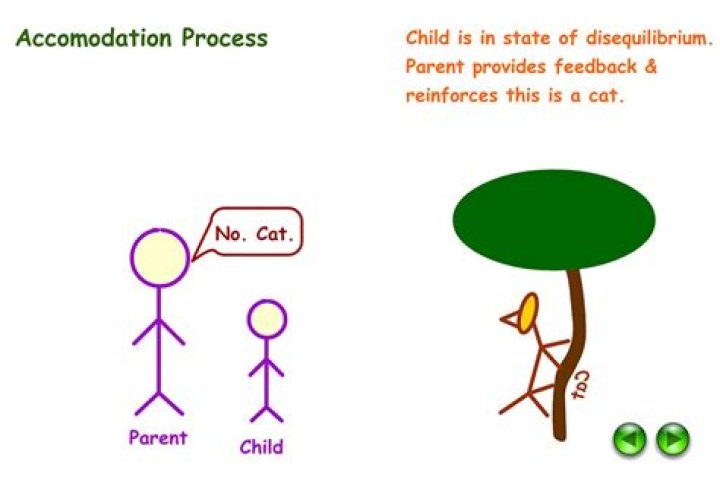 Accomodation Process

Child is in state of disequilibrium. Parent provides feedback & reinforces this is a cat.

No. Cat.

Parent

Child

Cat